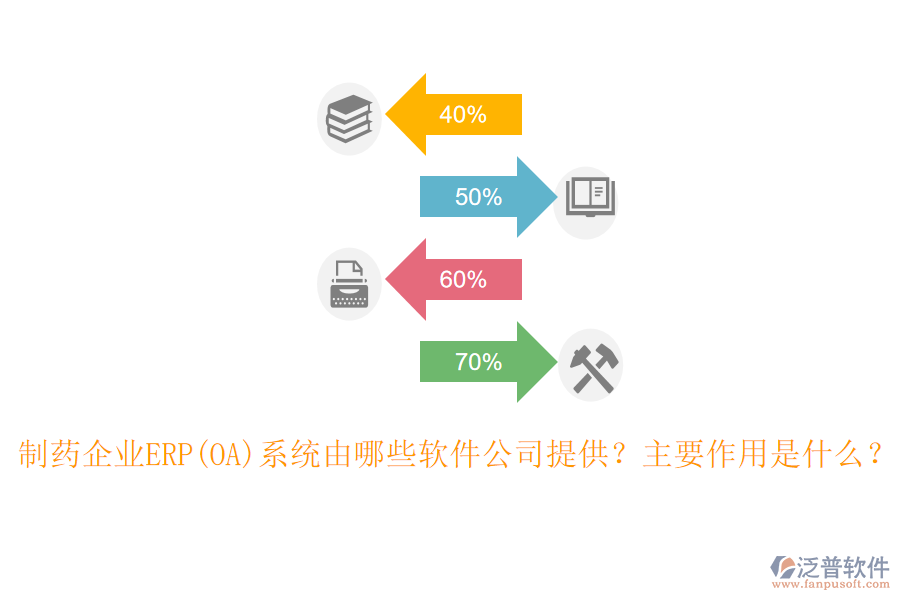 40%

50%

60%

70%

制药企业ERP(OA)系统由哪些软件公司提供？主要作用是什么？

泛普软件
www.fanpusoft.com